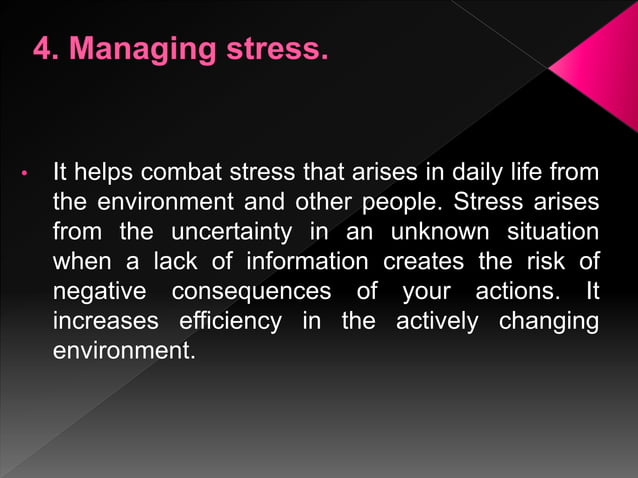 4. Managing stress.

• It helps combat stress that arises in daily life from the environment and other people. Stress arises from the uncertainty in an unknown situation when a lack of information creates the risk of negative consequences of your actions. It increases efficiency in the actively changing environment.